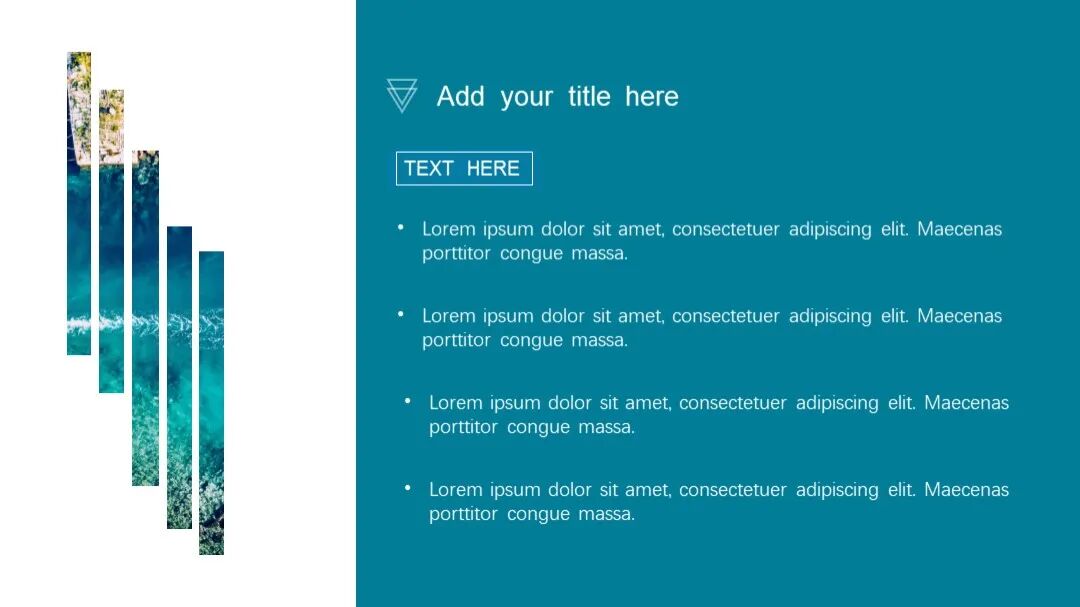 Add your title here

TEXT HERE

• Lorem ipsum dolor sit amet, consectetuer adipiscing elit. Maecenas porttitor congue massa.

• Lorem ipsum dolor sit amet, consectetuer adipiscing elit. Maecenas porttitor congue massa.

• Lorem ipsum dolor sit amet, consectetuer adipiscing elit. Maecenas porttitor congue massa.

• Lorem ipsum dolor sit amet, consectetuer adipiscing elit. Maecenas porttitor congue massa.